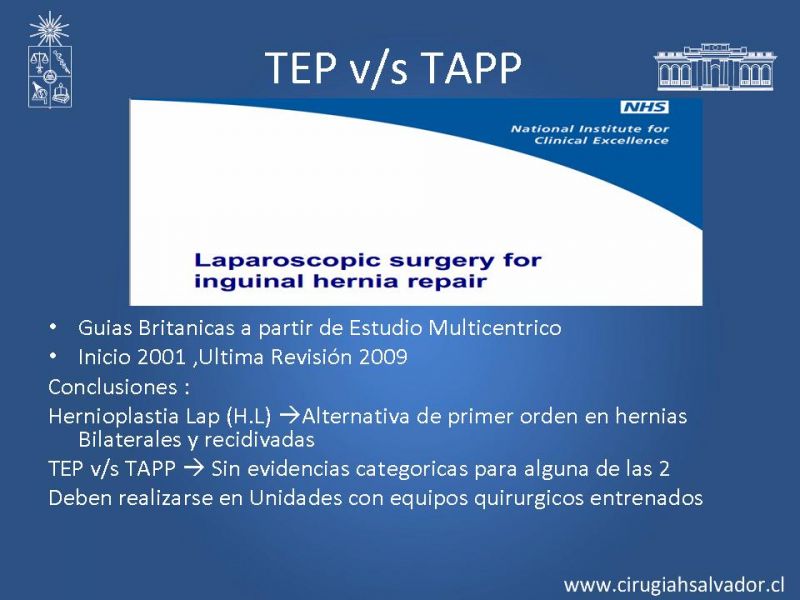 TEP v/s TAPP

NHS
National Institute for Clinical Excellence

Laparoscopic surgery for inguinal hernia repair

• Guias Britanicas a partir de Estudio Multicentrico
• Inicio 2001 ,Ultima Revisión 2009

Conclusiones :

Hernioplastia Lap (H.L) →Alternativa de primer orden en hernias Bilaterales y recidivadas

TEP v/s TAPP → Sin evidencias categoricas para alguna de las 2

Deben realizarse en Unidades con equipos quirurgicos entrenados

www.cirugiahsalvador.cl